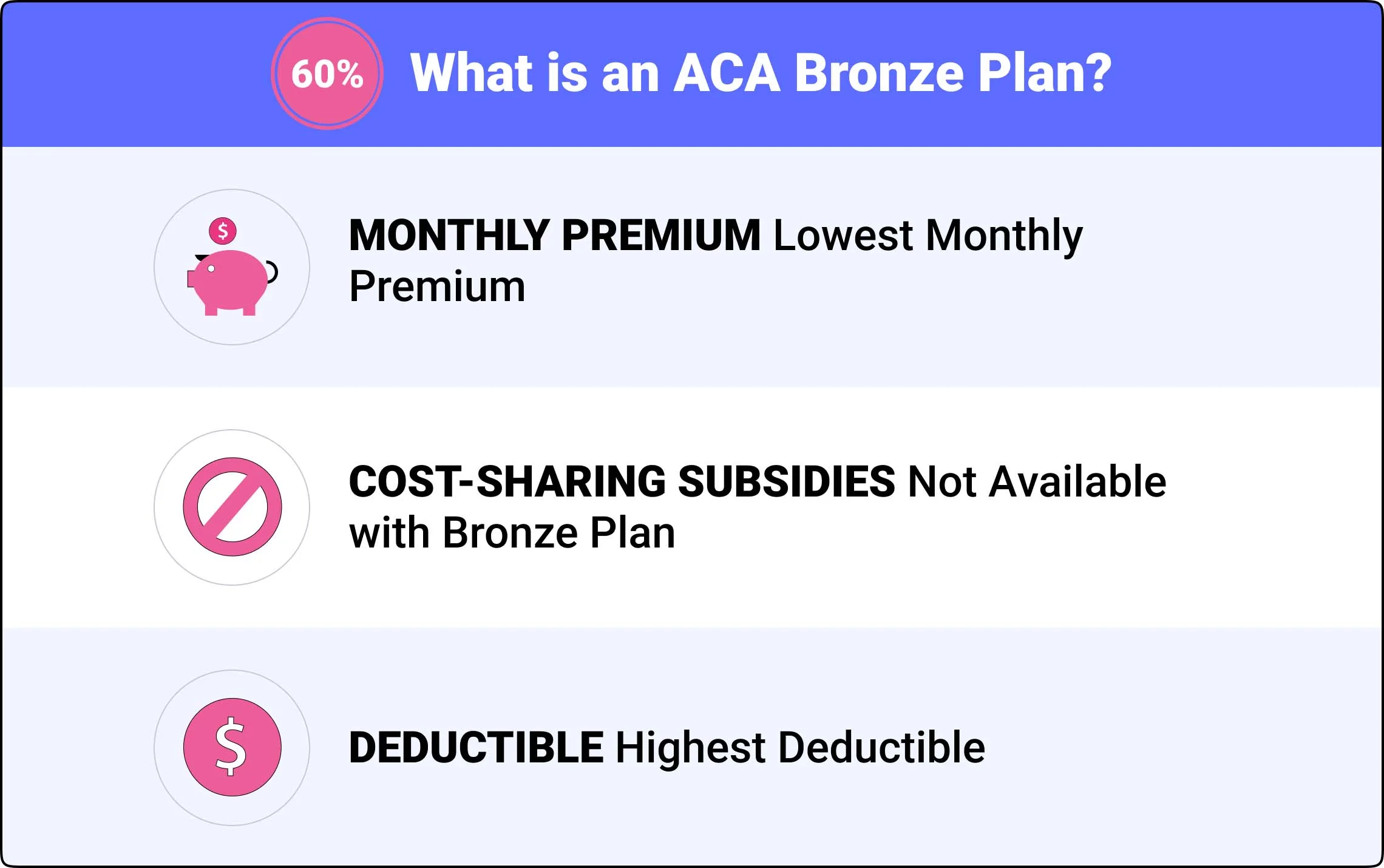 60% What is an ACA Bronze Plan?

$

MONTHLY PREMIUM Lowest Monthly Premium

COST-SHARING SUBSIDIES Not Available with Bronze Plan

$

DEDUCTIBLE Highest Deductible